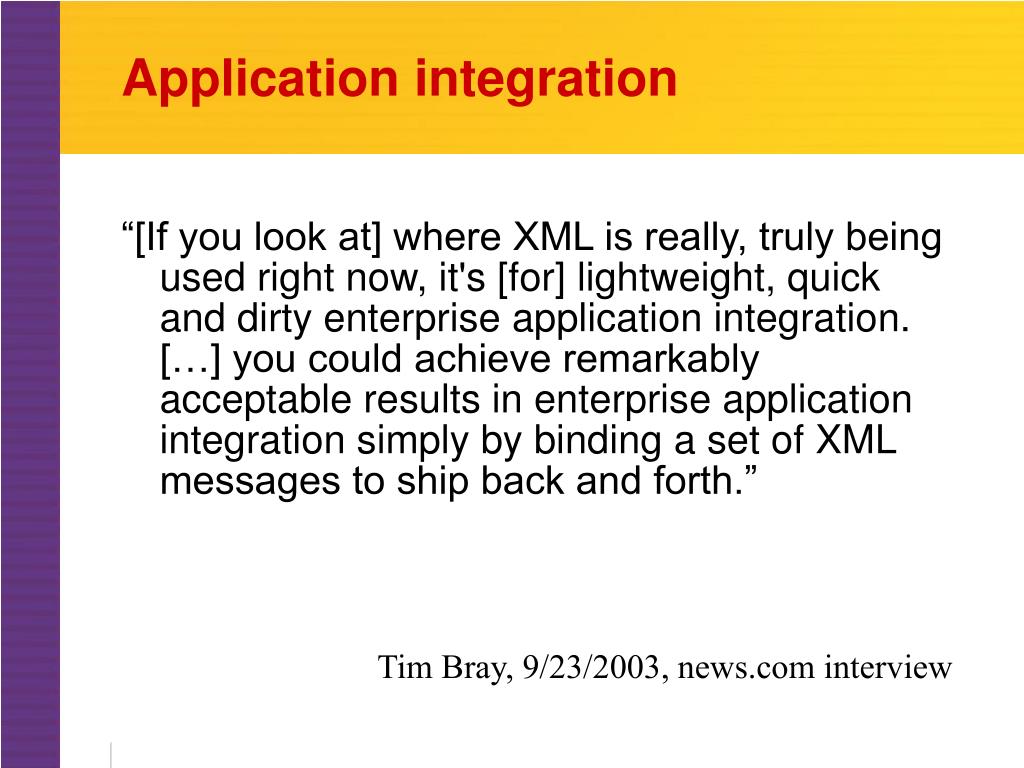 Application integration

“[If you look at] where XML is really, truly being used right now, it's [for] lightweight, quick and dirty enterprise application integration. […] you could achieve remarkably acceptable results in enterprise application integration simply by binding a set of XML messages to ship back and forth.”

Tim Bray, 9/23/2003, news.com interview